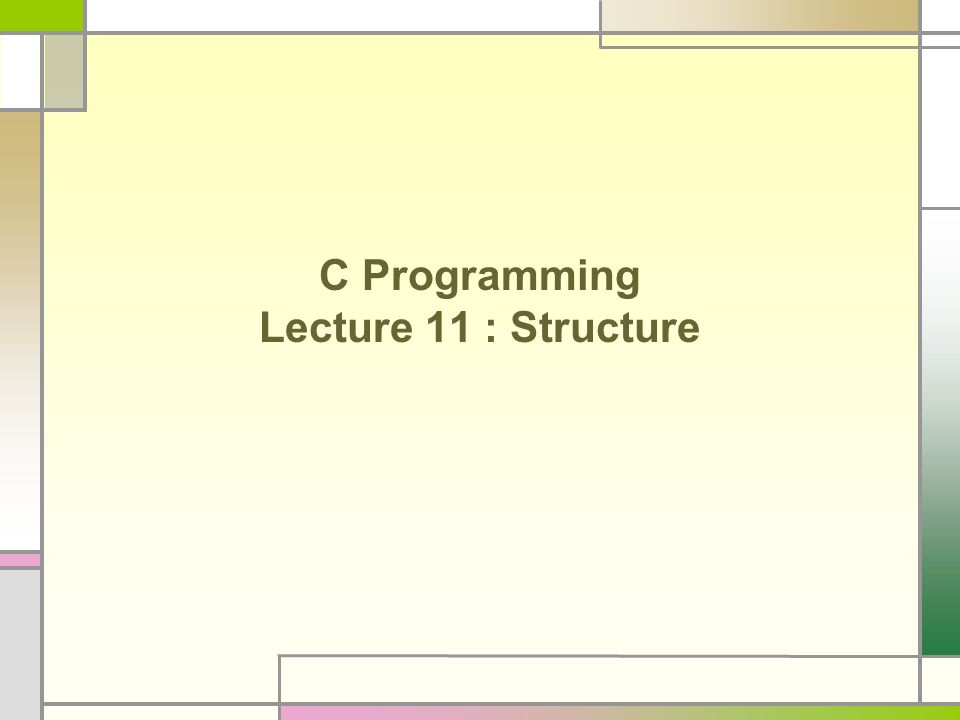 C Programming
Lecture 11 : Structure